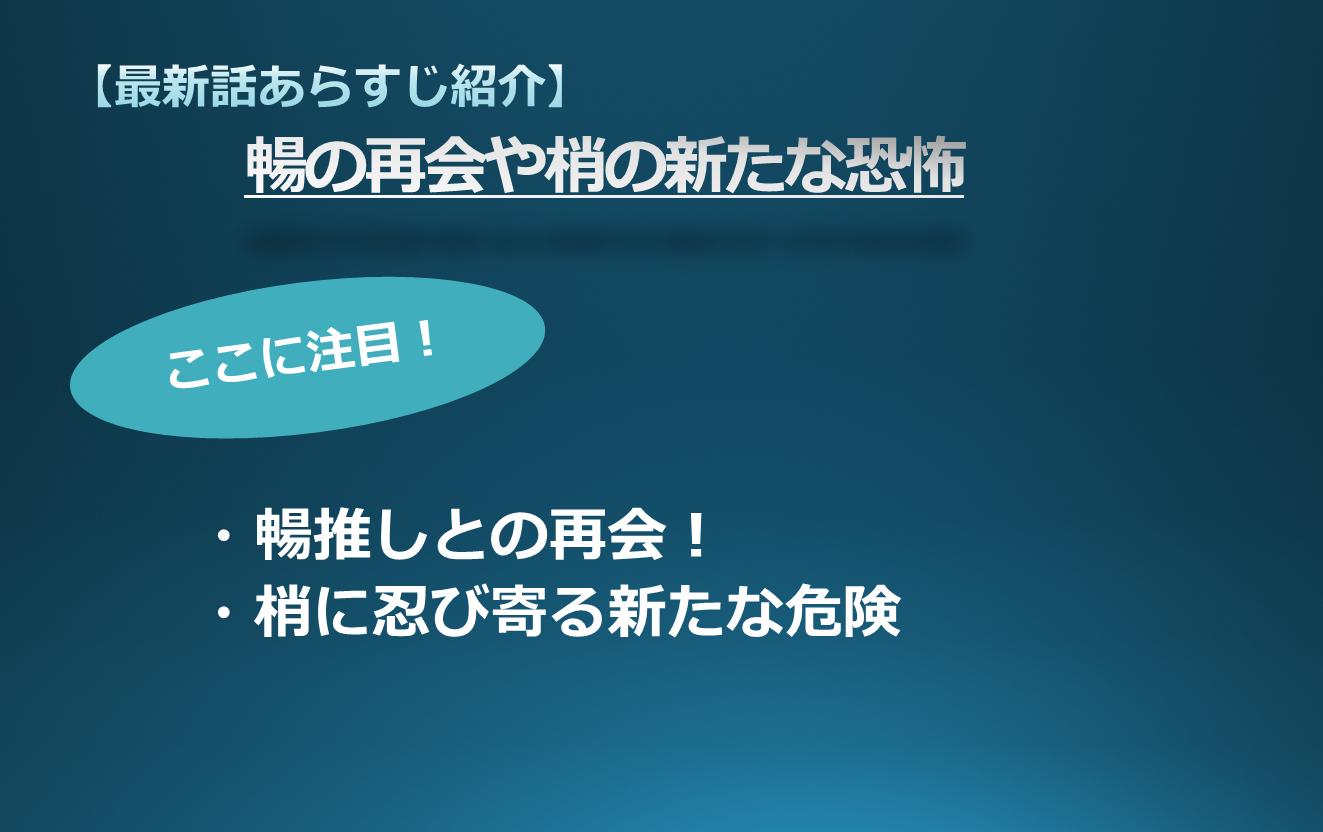 【最新話あらすじ紹介】

暢の再会や梢の新たな恐怖

ここに注目！

・暢推しとの再会！
・梢に忍び寄る新たな危険